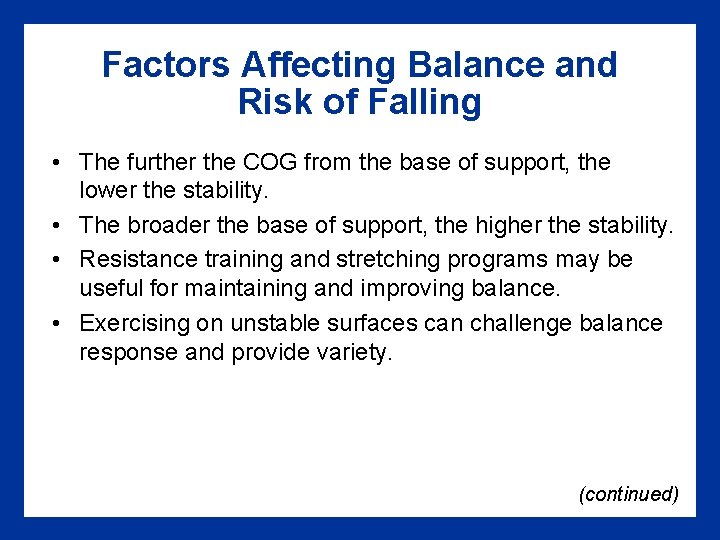 Factors Affecting Balance and Risk of Falling

• The further the COG from the base of support, the lower the stability.

• The broader the base of support, the higher the stability.

• Resistance training and stretching programs may be useful for maintaining and improving balance.

• Exercising on unstable surfaces can challenge balance response and provide variety.

(continued)